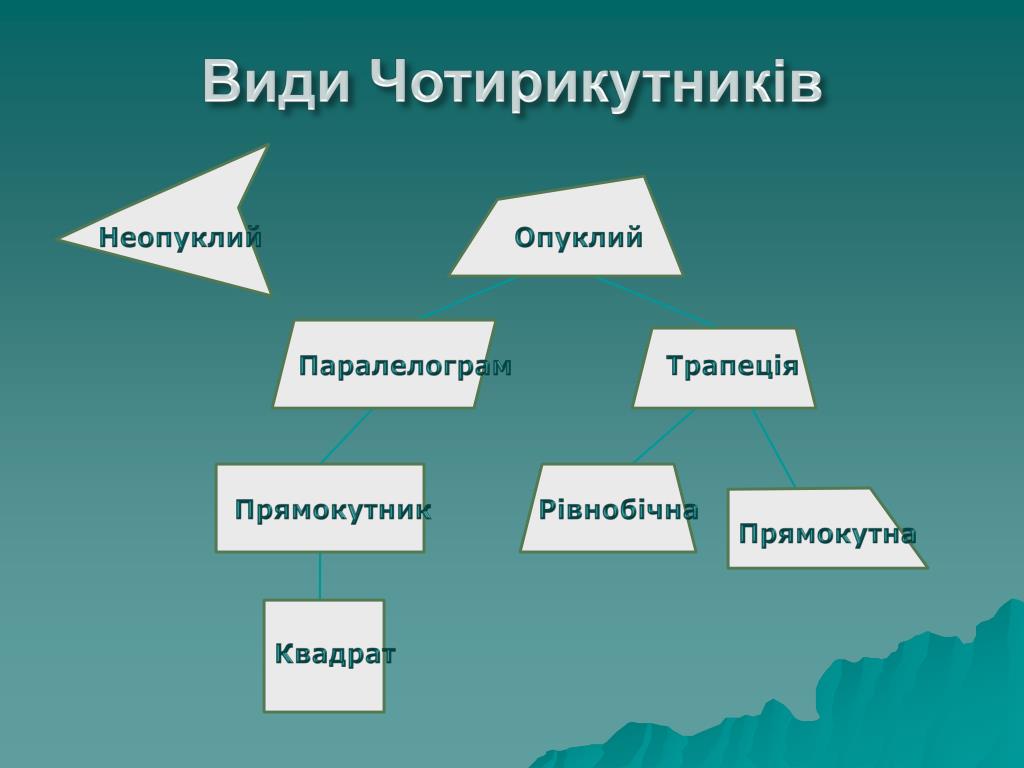 Види Чотирикутників

Неопуклий

Опуклий

Паралелограм

Трапеція

Прямокутник

Рівнобічна

Прямокутна

Квадрат